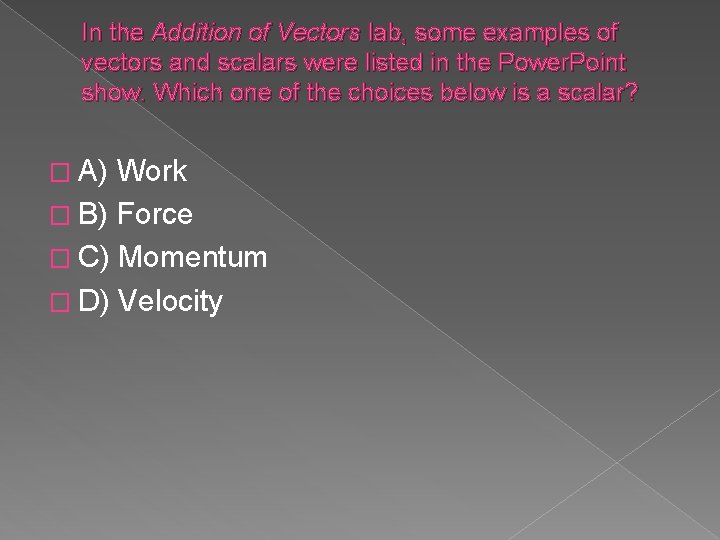 In the Addition of Vectors lab, some examples of vectors and scalars were listed in the PowerPoint show. Which one of the choices below is a scalar?

A) Work
B) Force
C) Momentum
D) Velocity